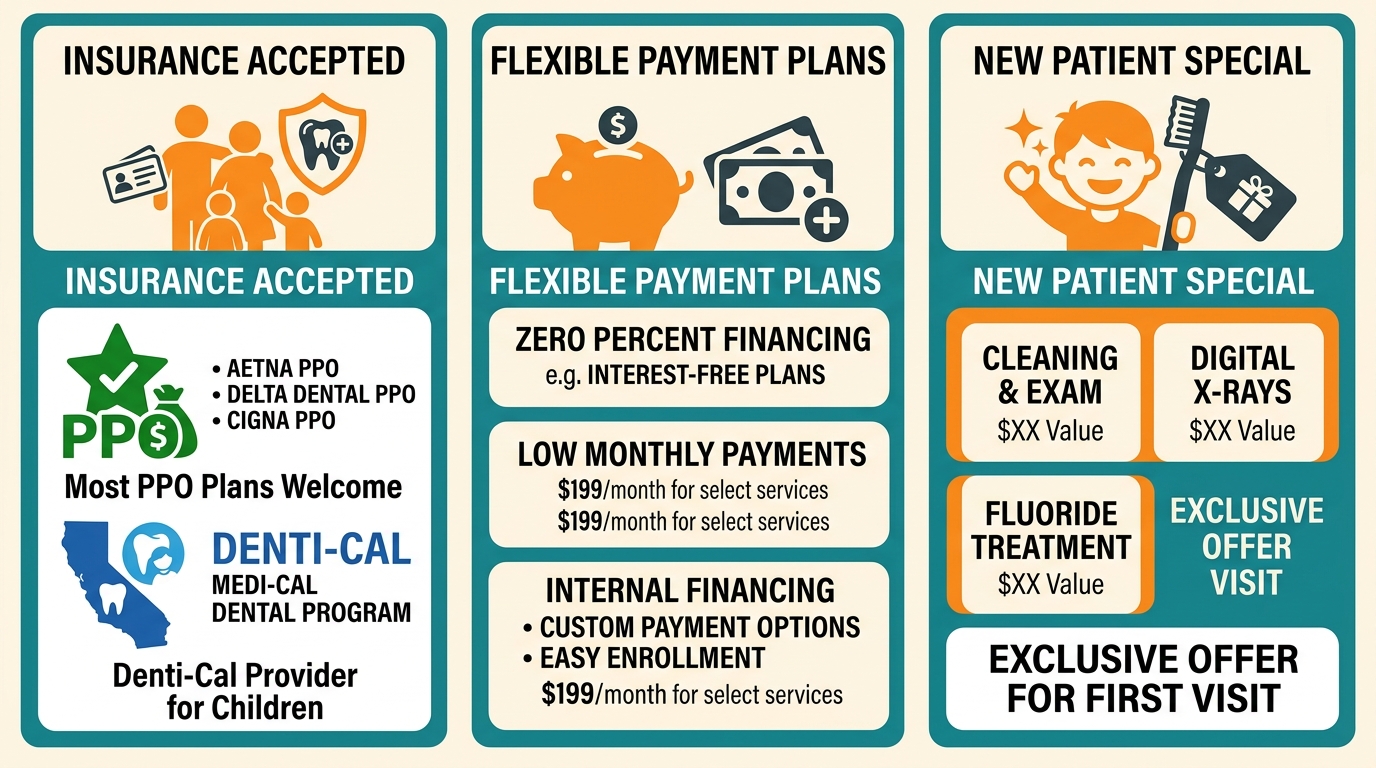 INSURANCE ACCEPTED

INSURANCE ACCEPTED

PPO

• AETNA PPO
• DELTA DENTAL PPO
• CIGNA PPO

Most PPO Plans Welcome

DENTI-CAL
MEDI-CAL DENTAL PROGRAM

Denti-Cal Provider for Children

FLEXIBLE PAYMENT PLANS

FLEXIBLE PAYMENT PLANS

ZERO PERCENT FINANCING
e.g. INTEREST-FREE PLANS

LOW MONTHLY PAYMENTS
$199/month for select services
$199/month for select services

INTERNAL FINANCING
• CUSTOM PAYMENT OPTIONS
• EASY ENROLLMENT
$199/month for select services

NEW PATIENT SPECIAL

NEW PATIENT SPECIAL

CLEANING & EXAM
$XX Value

DIGITAL X-RAYS
$XX Value

FLUORIDE TREATMENT
$XX Value

EXCLUSIVE OFFER VISIT

EXCLUSIVE OFFER FOR FIRST VISIT